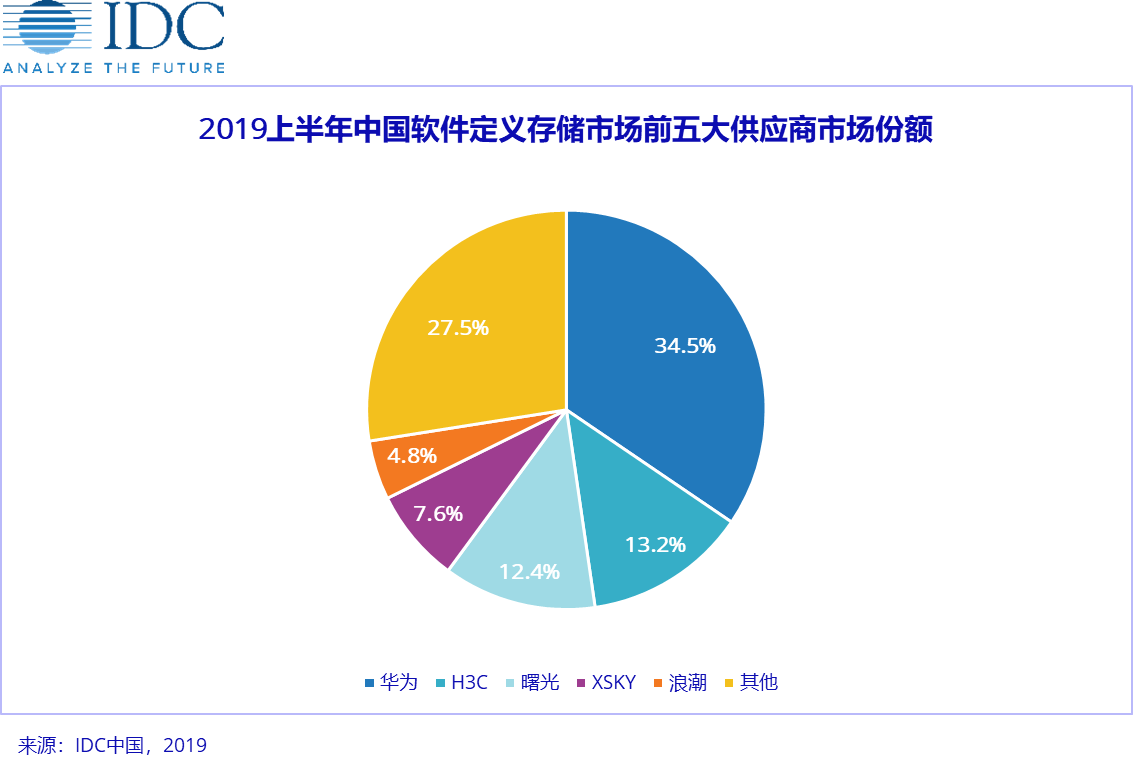 IDC
ANALYZE THE FUTURE

2019上半年中国软件定义存储市场前五大供应商市场份额

34.5%
13.2%
12.4%
7.6%
4.8%
27.5%

华为 H3C 曙光 XSKY 浪潮 其他

来源：IDC中国，2019